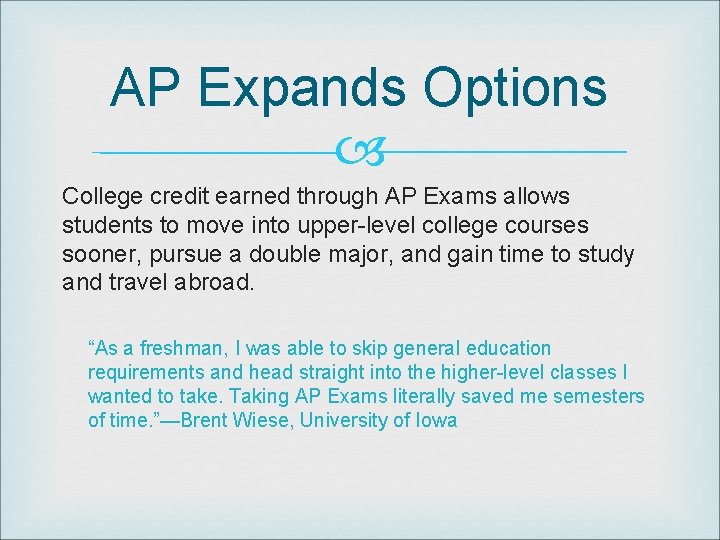 AP Expands Options

College credit earned through AP Exams allows students to move into upper-level college courses sooner, pursue a double major, and gain time to study and travel abroad.

"As a freshman, I was able to skip general education requirements and head straight into the higher-level classes I wanted to take. Taking AP Exams literally saved me semesters of time."—Brent Wiese, University of Iowa